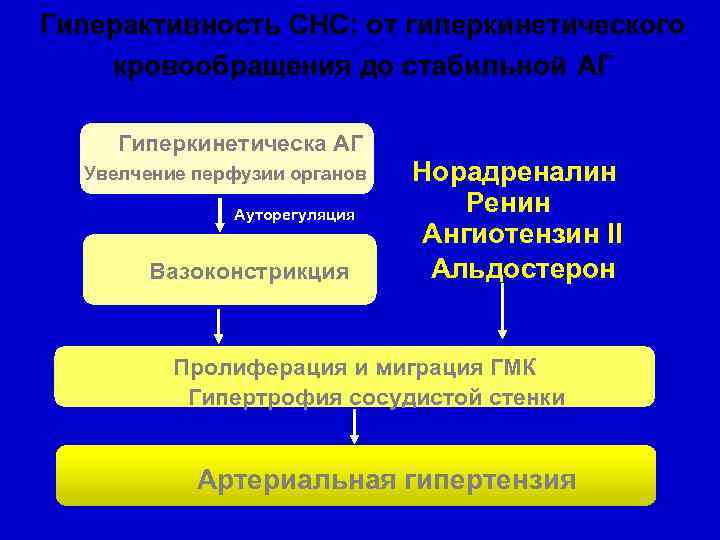 Гиперактивность СНС: от гиперкинетического кровообращения до стабильной АГ

Гиперкинетическа АГ
Увелчение перфузии органов

Ауторегуляция

Вазоконстрикция

Норадреналин
Ренин
Ангиотензин II
Альдостерон

Пролиферация и миграция ГМК
Гипертрофия сосудистой стенки

Артериальная гипертензия